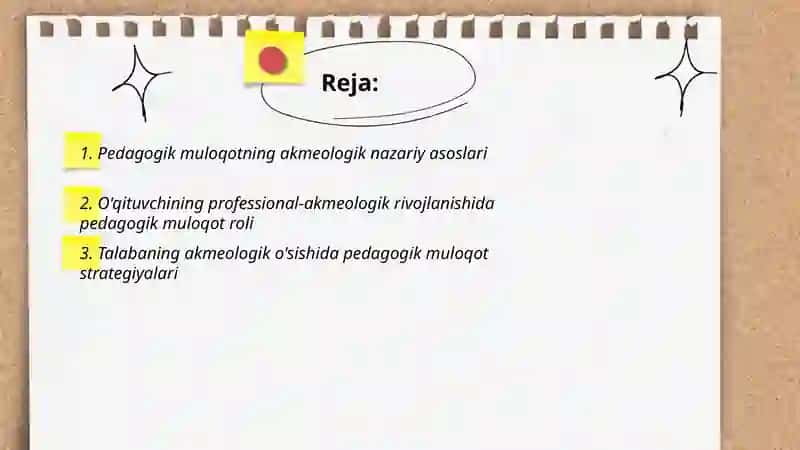 Reja:

1. Pedagogik muloqotning akmeologik nazariy asoslari

2. O'qituvchining professional-akmeologik rivojlanishida pedagogik muloqot roli

3. Talabaning akmeologik o'sishida pedagogik muloqot strategiyalari